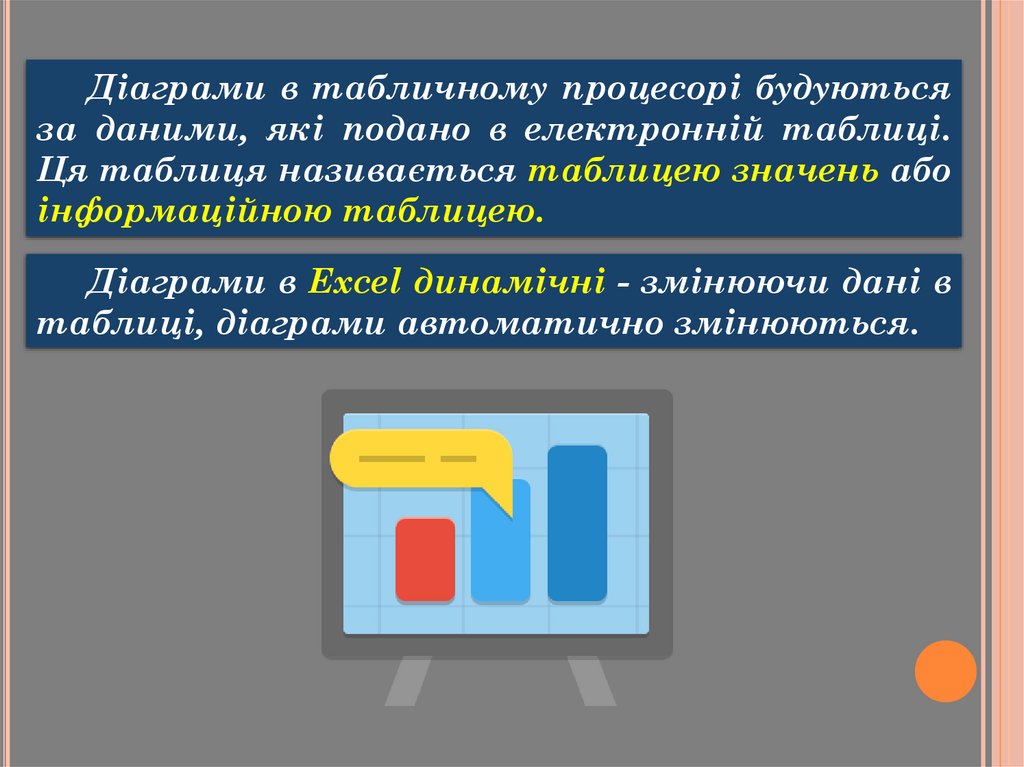 Діаграми в табличному процесорі будуються за даними, які подано в електронній таблиці. Ця таблиця називається таблицею значень або інформаційною таблицею.

Діаграми в Excel динамічні - змінюючи дані в таблиці, діаграми автоматично змінюються.